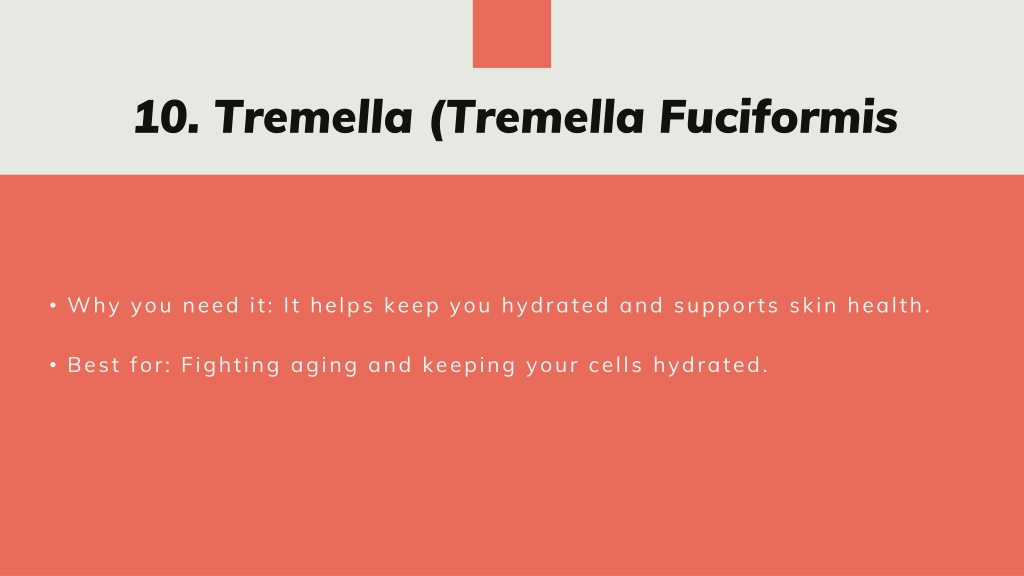 10. Tremella (Tremella Fuciformis

• Why you need it: It helps keep you hydrated and supports skin health.

• Best for: Fighting aging and keeping your cells hydrated.